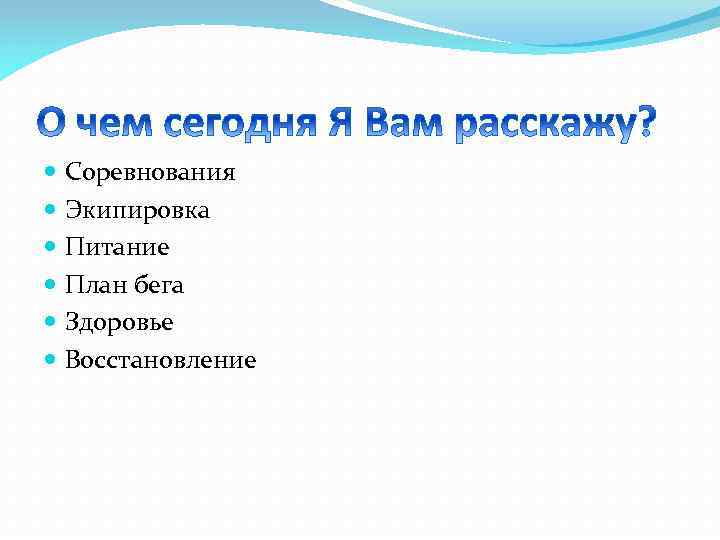 О чем сегодня Я Вам расскажу?

- Соревнования
- Экипировка
- Питание
- План бега
- Здоровье
- Восстановление